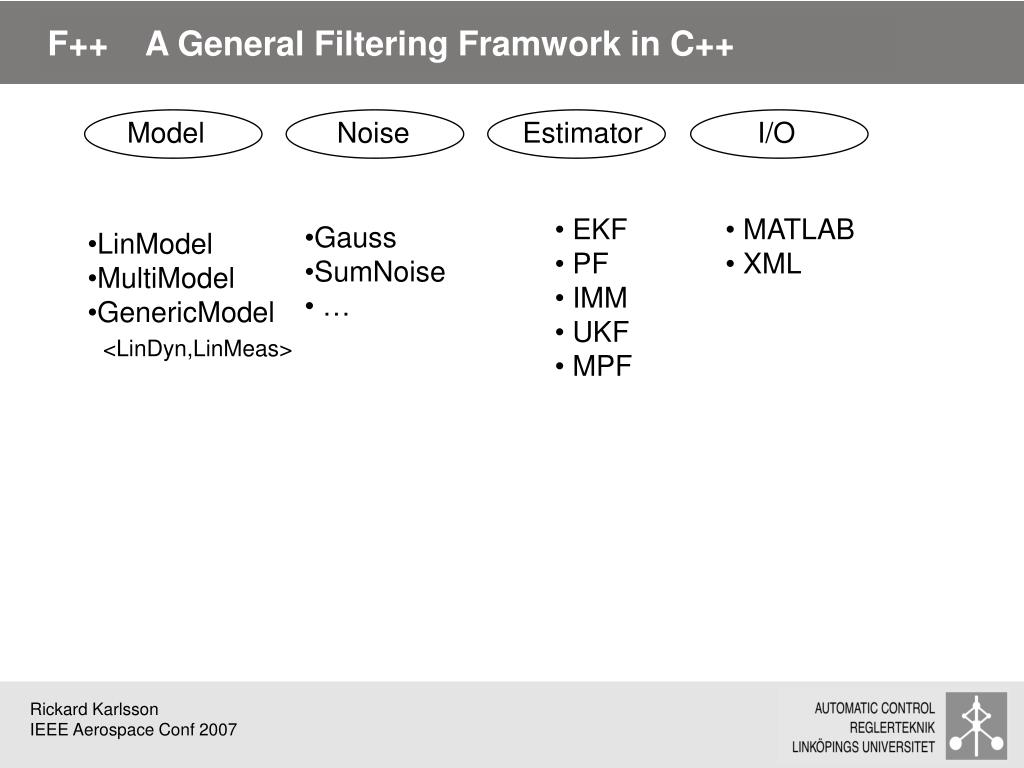 F++ A General Filtering Framwork in C++

Model

Noise

Estimator

I/O

•LinModel
•MultiModel
•GenericModel
<LinDyn,LinMeas>

•Gauss
•SumNoise
• …

• EKF
• PF
• IMM
• UKF
• MPF

• MATLAB
• XML

Rickard Karlsson
IEEE Aerospace Conf 2007

AUTOMATIC CONTROL
REGLERTEKNIK
LINKÖPINGS UNIVERSITET